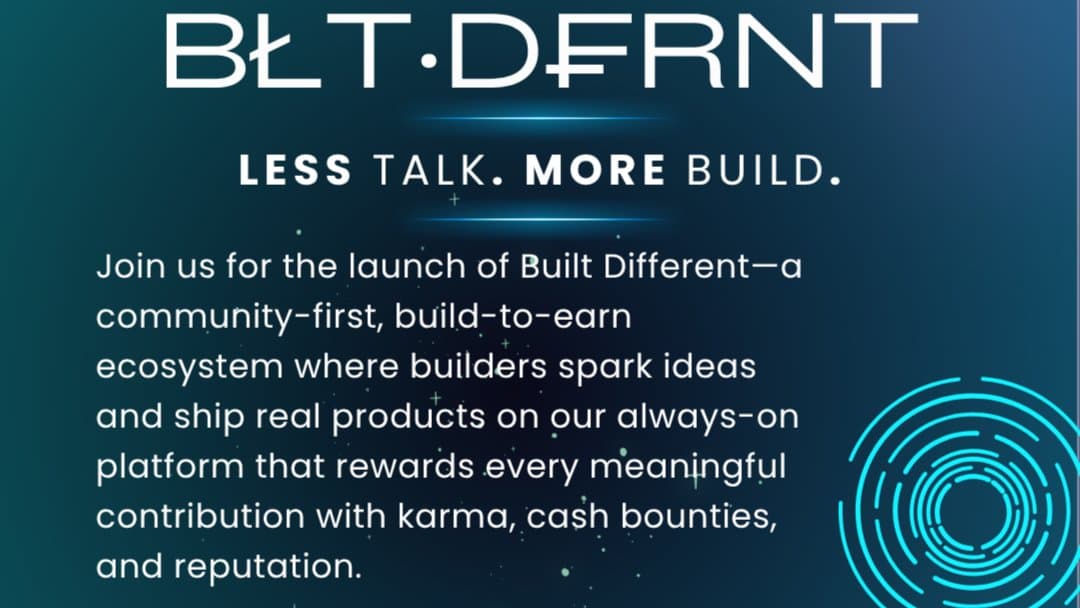 BŁT·DFRNT

LESS TALK. MORE BUILD.

Join us for the launch of Built Different—a community-first, build-to-earn ecosystem where builders spark ideas and ship real products on our always-on platform that rewards every meaningful contribution with karma, cash bounties, and reputation.